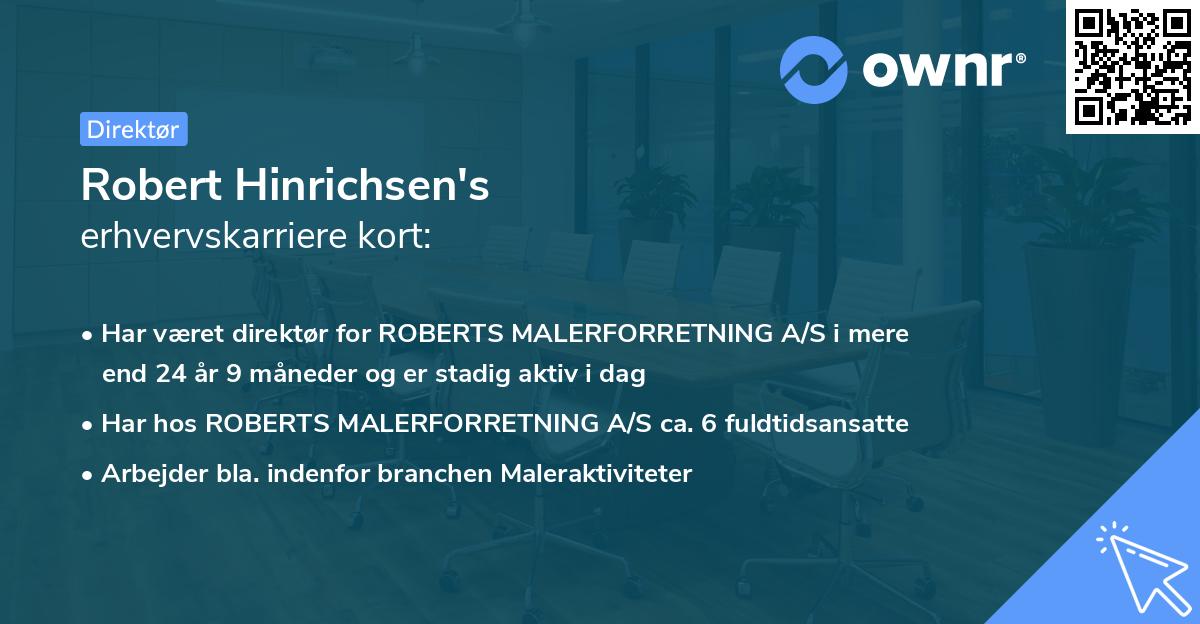 ownr®

Direktør

Robert Hinrichsen's
erhvervskarriere kort:

• Har været direktør for ROBERTS MALERFORRETNING A/S i mere end 24 år 9 måneder og er stadig aktiv i dag
• Har hos ROBERTS MALERFORRETNING A/S ca. 6 fuldtidsansatte
• Arbejder bla. indenfor branchen Maleraktiviteter